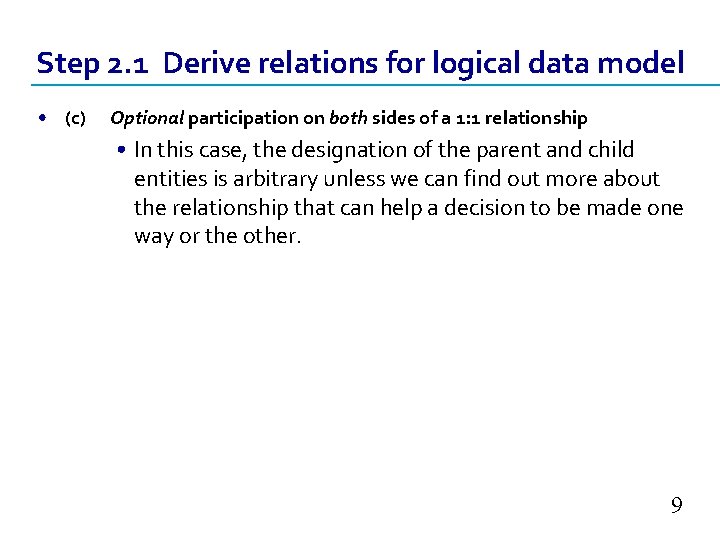 Step 2.1 Derive relations for logical data model

• (c) Optional participation on both sides of a 1:1 relationship

• In this case, the designation of the parent and child entities is arbitrary unless we can find out more about the relationship that can help a decision to be made one way or the other.

9